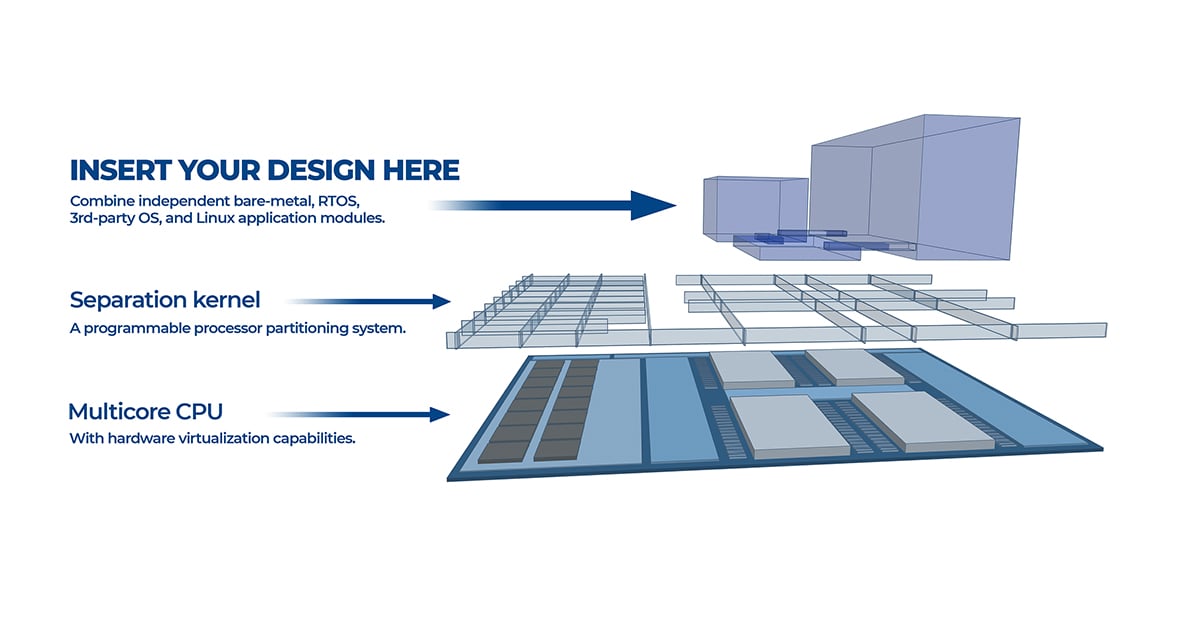 INSERT YOUR DESIGN HERE
Combine independent bare-metal, RTOS, 3rd-party OS, and Linux application modules.

Separation kernel
A programmable processor partitioning system.

Multicore CPU
With hardware virtualization capabilities.